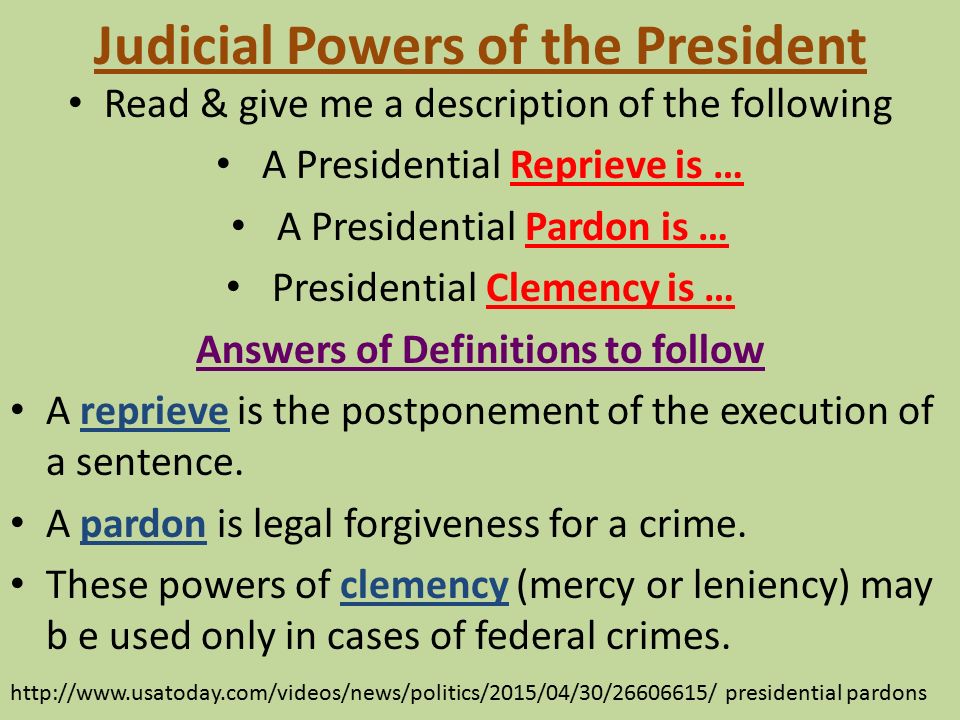 Judicial Powers of the President

• Read & give me a description of the following

• A Presidential Reprieve is …

• A Presidential Pardon is …

• Presidential Clemency is …

Answers of Definitions to follow

• A reprieve is the postponement of the execution of a sentence.

• A pardon is legal forgiveness for a crime.

• These powers of clemency (mercy or leniency) may b e used only in cases of federal crimes.

http://www.usatoday.com/videos/news/politics/2015/04/30/26606615/ presidential pardons